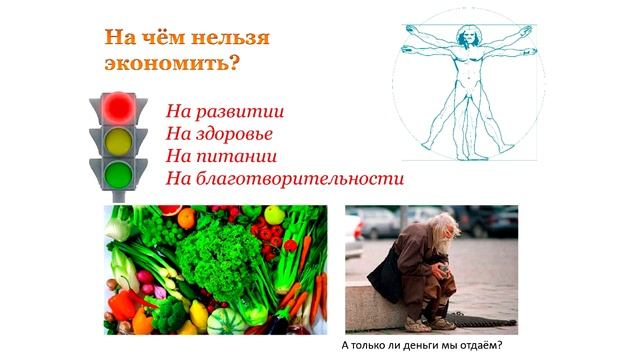 На чём нельзя экономить?

На развитии
На здоровье
На питании
На благотворительности

А только ли деньги мы отдаём?